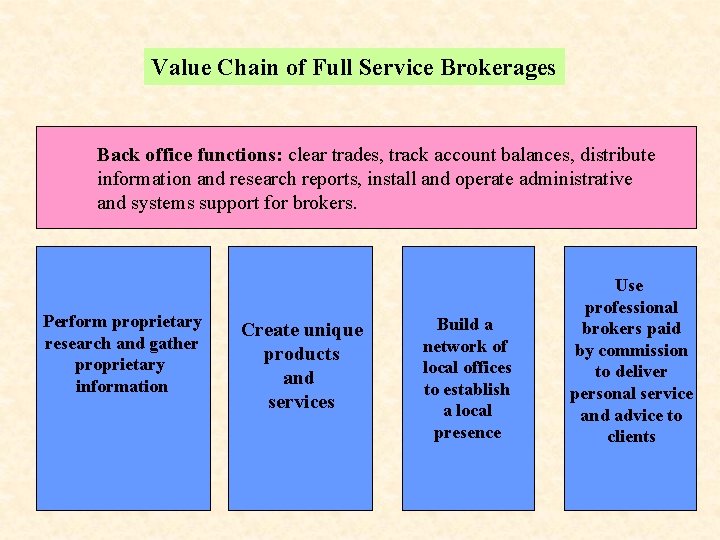 Value Chain of Full Service Brokerages

Back office functions: clear trades, track account balances, distribute information and research reports, install and operate administrative and systems support for brokers.

Perform proprietary research and gather proprietary information

Create unique products and services

Build a network of local offices to establish a local presence

Use professional brokers paid by commission to deliver personal service and advice to clients